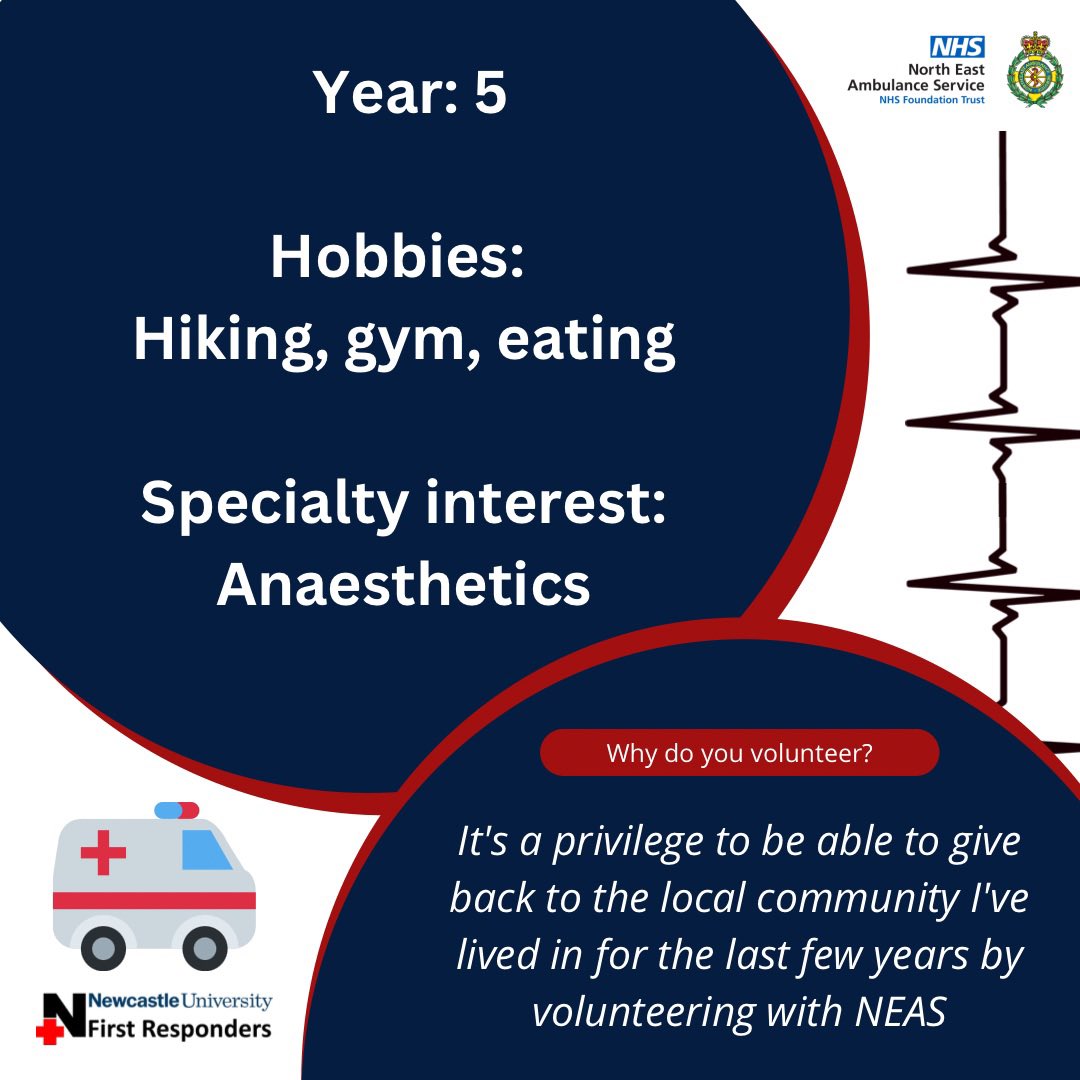 Year: 5

Hobbies:
Hiking, gym, eating

Specialty interest:
Anaesthetics

NHS
North East
Ambulance Service
NHS Foundation Trust

Why do you volunteer?

It's a privilege to be able to give back to the local community I've lived in for the last few years by volunteering with NEAS

Newcastle University
First Responders